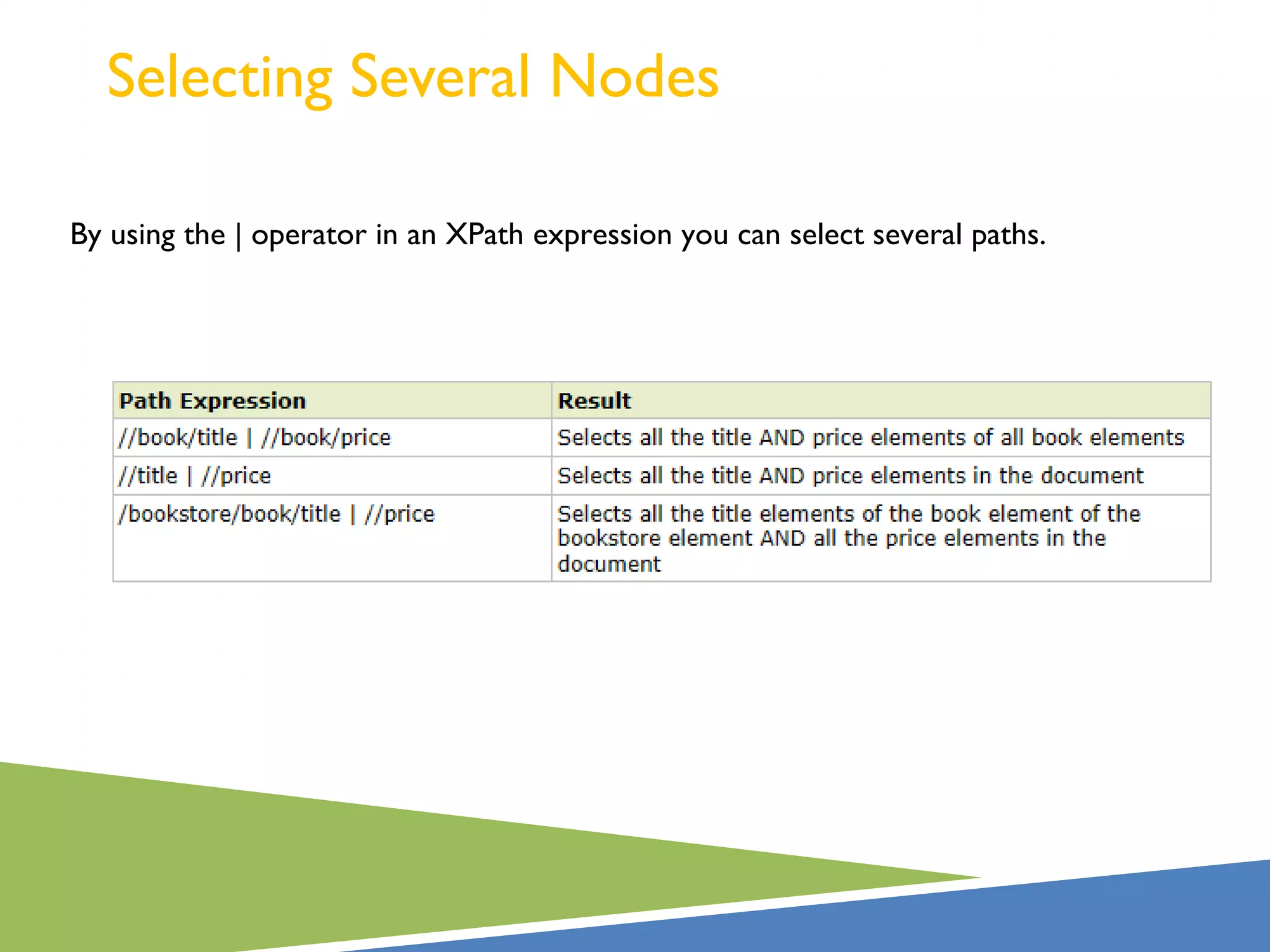 Selecting Several Nodes

By using the | operator in an XPath expression you can select several paths.

| Path Expression | Result |
|---|---|
| //book/title \| //book/price | Selects all the title AND price elements of all book elements |
| //title \| //price | Selects all the title AND price elements in the document |
| /bookstore/book/title \| //price | Selects all the title elements of the book element of the bookstore element AND all the price elements in the document |